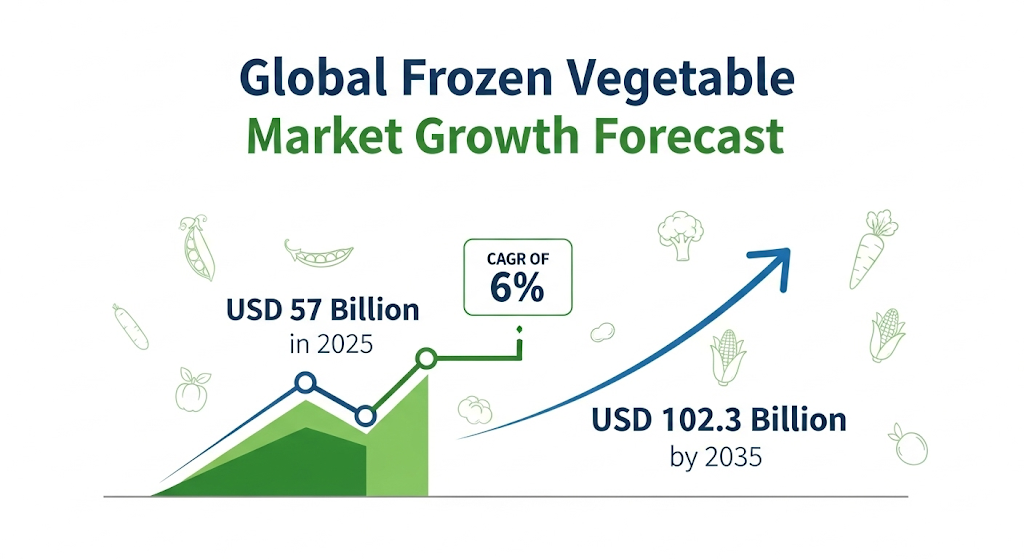 Global Frozen Vegetable
Market Growth Forecast

USD 57 Billion
in 2025

CAGR OF
6%

USD 102.3 Billion
by 2035